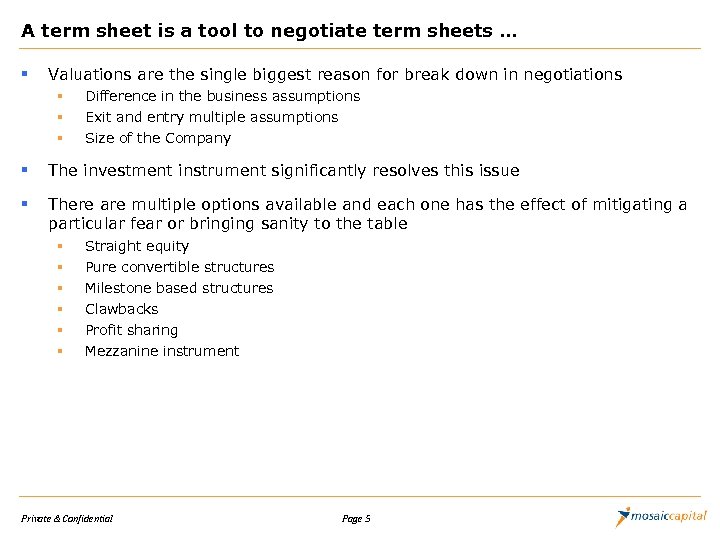 A term sheet is a tool to negotiate term sheets …

▪ Valuations are the single biggest reason for break down in negotiations
▪ Difference in the business assumptions
▪ Exit and entry multiple assumptions
▪ Size of the Company

▪ The investment instrument significantly resolves this issue

▪ There are multiple options available and each one has the effect of mitigating a particular fear or bringing sanity to the table
▪ Straight equity
▪ Pure convertible structures
▪ Milestone based structures
▪ Clawbacks
▪ Profit sharing
▪ Mezzanine instrument

Private & Confidential

Page 5

mosaiccapital